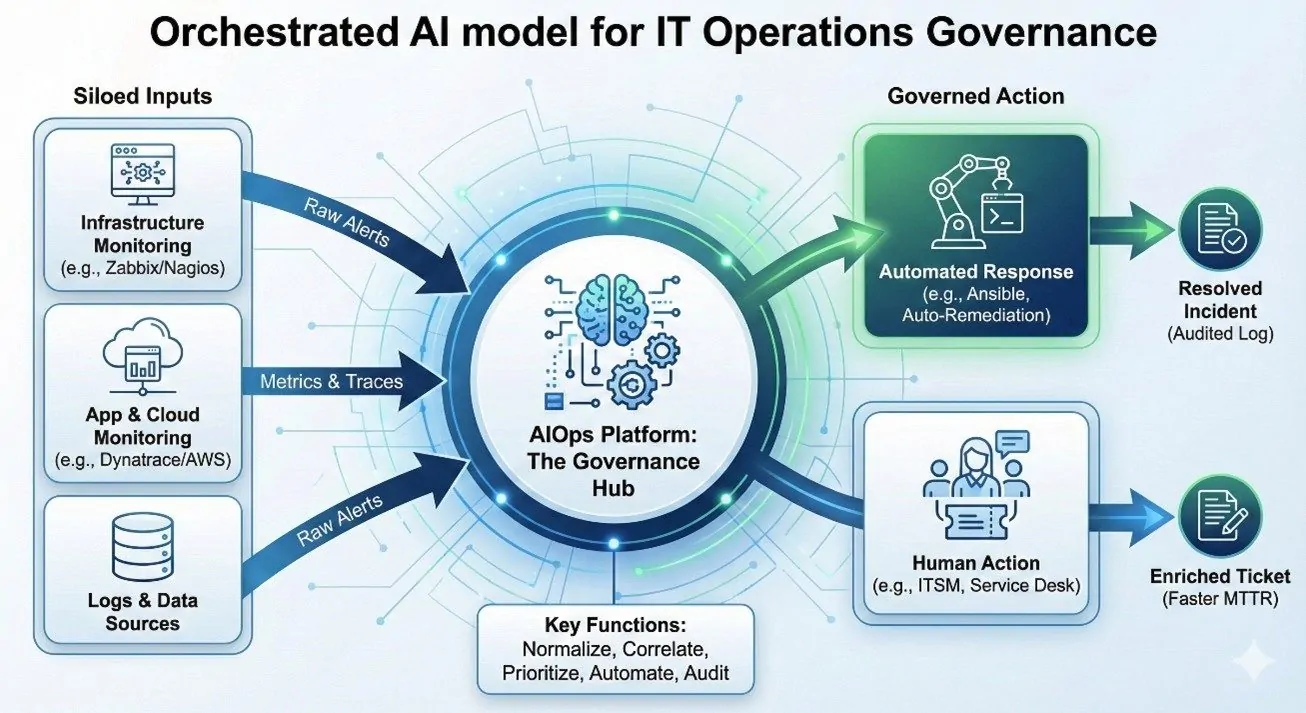 Orchestrated AI model for IT Operations Governance

Siloed Inputs

Infrastructure Monitoring
(e.g., Zabbix/Nagios)

App & Cloud Monitoring
(e.g., Dynatrace/AWS)

Logs & Data Sources

Raw Alerts

Metrics & Traces

Raw Alerts

AIOps Platform: The Governance Hub

Key Functions:
Normalize, Correlate, Prioritize, Automate, Audit

Governed Action

Automated Response
(e.g., Ansible, Auto-Remediation)

Resolved Incident
(Audited Log)

Human Action
(e.g., ITSM, Service Desk)

Enriched Ticket
(Faster MTTR)